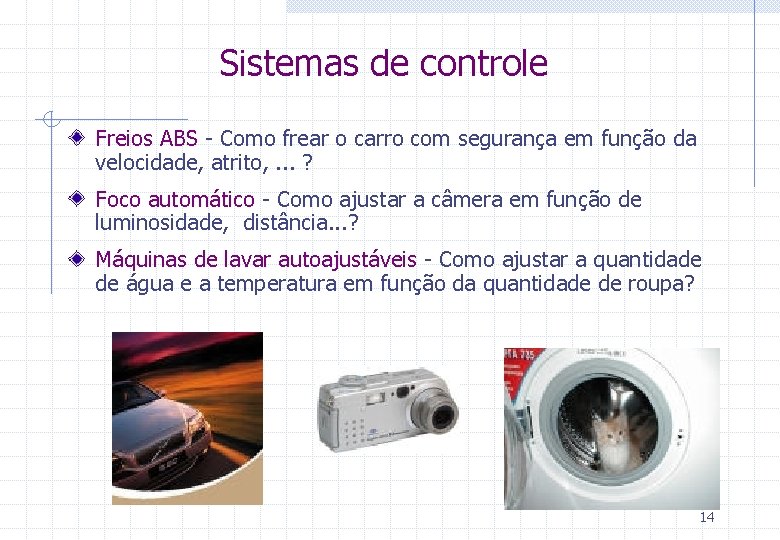 Sistemas de controle

Freios ABS - Como frear o carro com segurança em função da velocidade, atrito, ... ?

Foco automático - Como ajustar a câmera em função de luminosidade, distância...?

Máquinas de lavar autoajustáveis - Como ajustar a quantidade de água e a temperatura em função da quantidade de roupa?

14